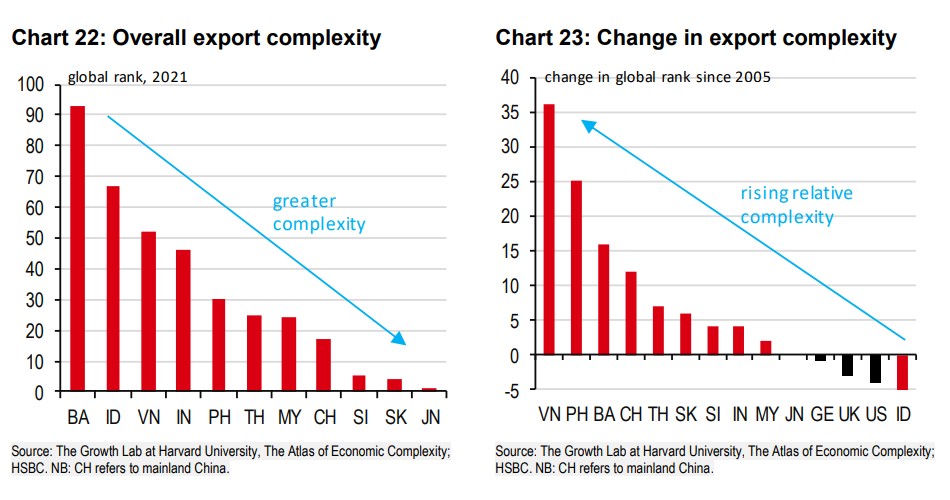 Chart 22: Overall export complexity

global rank, 2021

100
90
80
70
60
50
40
30
20
10
0

greater complexity

BA ID VN IN PH TH MY CH SI SK JN

Source: The Growth Lab at Harvard University, The Atlas of Economic Complexity; HSBC. NB: CH refers to mainland China.

Chart 23: Change in export complexity

change in global rank since 2005

40
35
30
25
20
15
10
5
0
-5

rising relative complexity

VN PH BA CH TH SK SI IN MY JN GE UK US ID

Source: The Growth Lab at Harvard University, The Atlas of Economic Complexity; HSBC. NB: CH refers to mainland China.